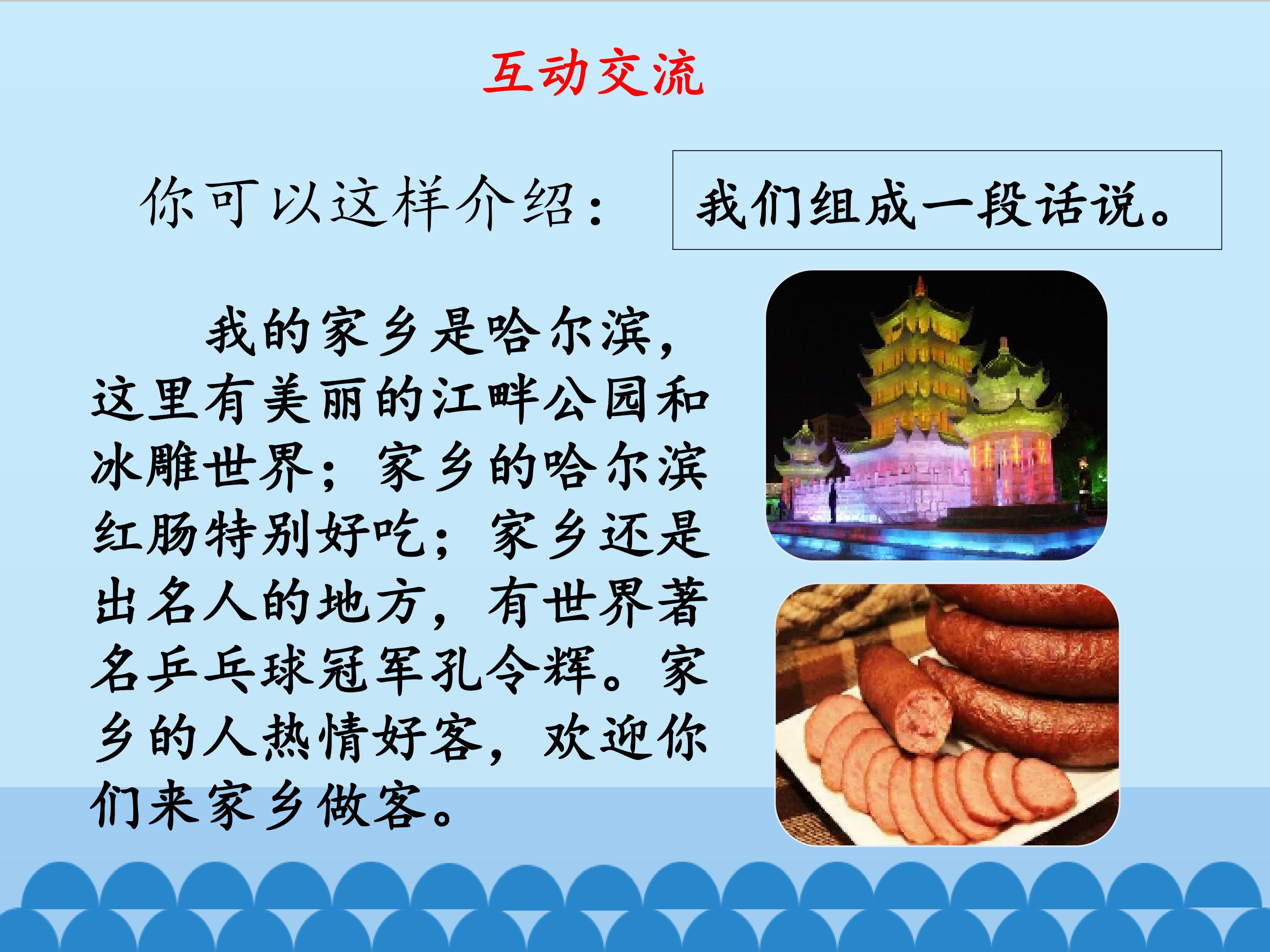 互动交流

你可以这样介绍：

我们组成一段话说。

我的家乡是哈尔滨，这里有美丽的江畔公园和冰雕世界；家乡的哈尔滨红肠特别好吃；家乡还是出名人的地方，有世界著名乒乓球冠军孔令辉。家乡的人热情好客，欢迎你们来家乡做客。